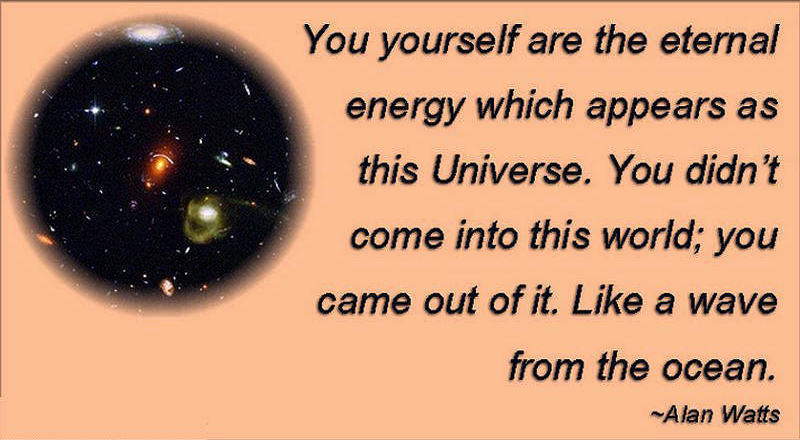 You yourself are the eternal energy which appears as this Universe. You didn't come into this world; you came out of it. Like a wave from the ocean.

~Alan Watts